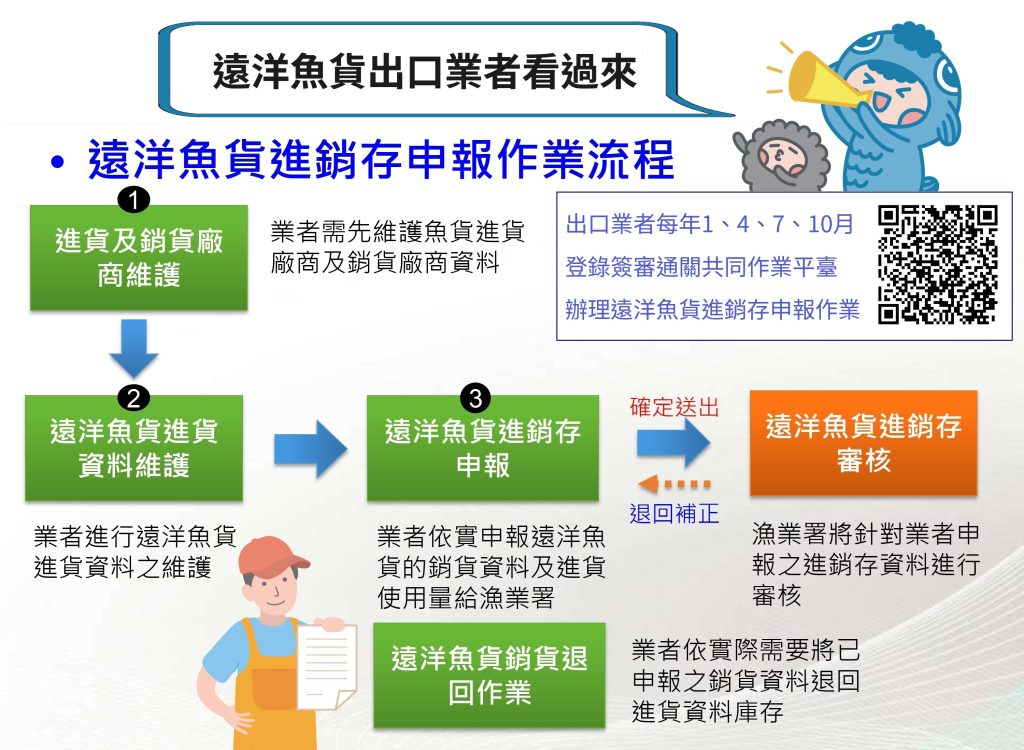 遠洋魚貨出口業者看過來

• 遠洋魚貨進銷存申報作業流程

出口業者每年1、4、7、10月
登錄簽審通關共同作業平臺
辦理遠洋魚貨進銷存申報作業

1
進貨及銷貨廠商維護

業者需先維護魚貨進貨廠商及銷貨廠商資料

2
遠洋魚貨進貨資料維護

業者進行遠洋魚貨進貨資料之維護

3
遠洋魚貨進銷存申報

業者依實申報遠洋魚貨的銷貨資料及進貨使用量給漁業署

確定送出

退回補正

遠洋魚貨進銷存審核

漁業署將針對業者申報之進銷存資料進行審核

遠洋魚貨銷貨退回作業

業者依實際需要將已申報之銷貨資料退回進貨資料庫存